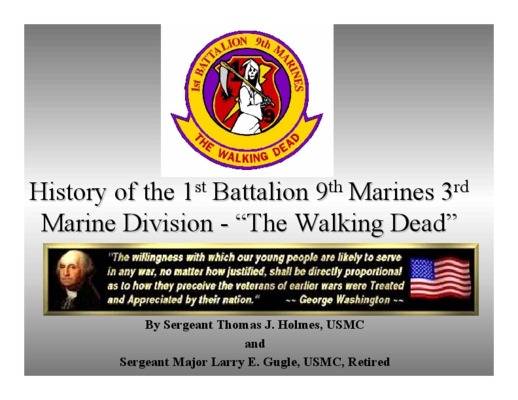 1st BATTALION 9th MARINES

1 9

THE WALKING DEAD

History of the 1$^{st}$ Battalion 9$^{th}$ Marines 3$^{rd}$ Marine Division - “The Walking Dead”

"The willingness with which our young people are likely to serve in any war, no matter how justified, shall be directly proportional as to how they preceive the veterans of earlier wars were Treated and Appreciated by their nation." ~~ George Washington ~~

By Sergeant Thomas J. Holmes, USMC

and

Sergeant Major Larry E. Gugle, USMC, Retired